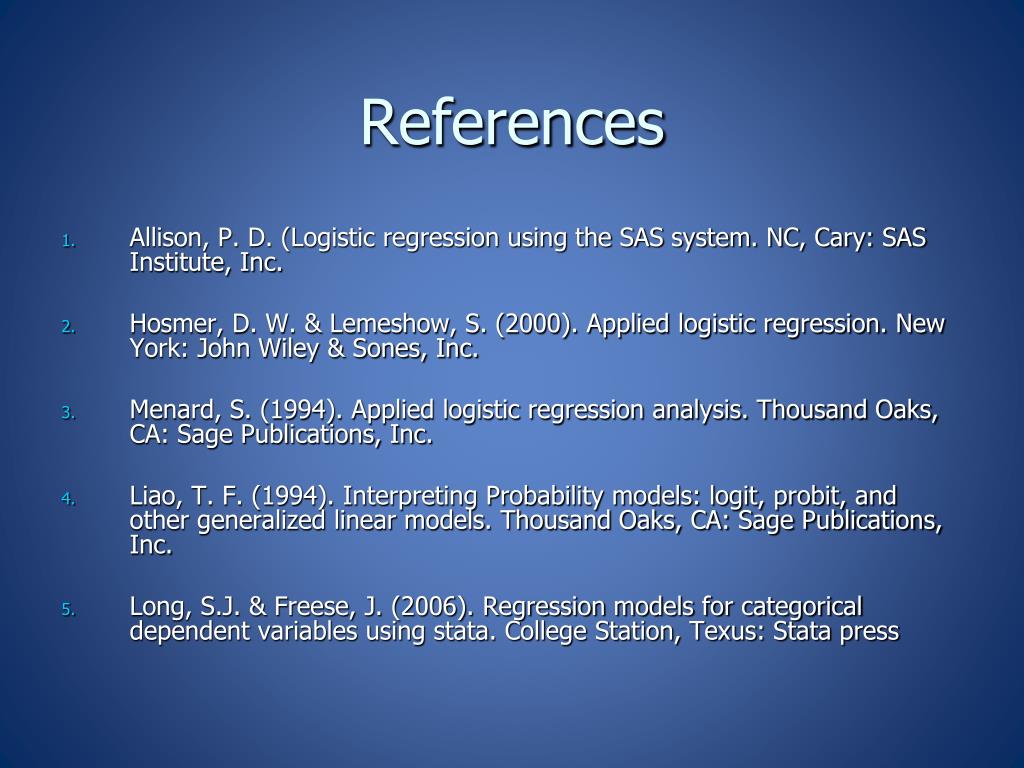 References

1. Allison, P. D. (Logistic regression using the SAS system. NC, Cary: SAS Institute, Inc.

2. Hosmer, D. W. & Lemeshow, S. (2000). Applied logistic regression. New York: John Wiley & Sones, Inc.

3. Menard, S. (1994). Applied logistic regression analysis. Thousand Oaks, CA: Sage Publications, Inc.

4. Liao, T. F. (1994). Interpreting Probability models: logit, probit, and other generalized linear models. Thousand Oaks, CA: Sage Publications, Inc.

5. Long, S.J. & Freese, J. (2006). Regression models for categorical dependent variables using stata. College Station, Texus: Stata press